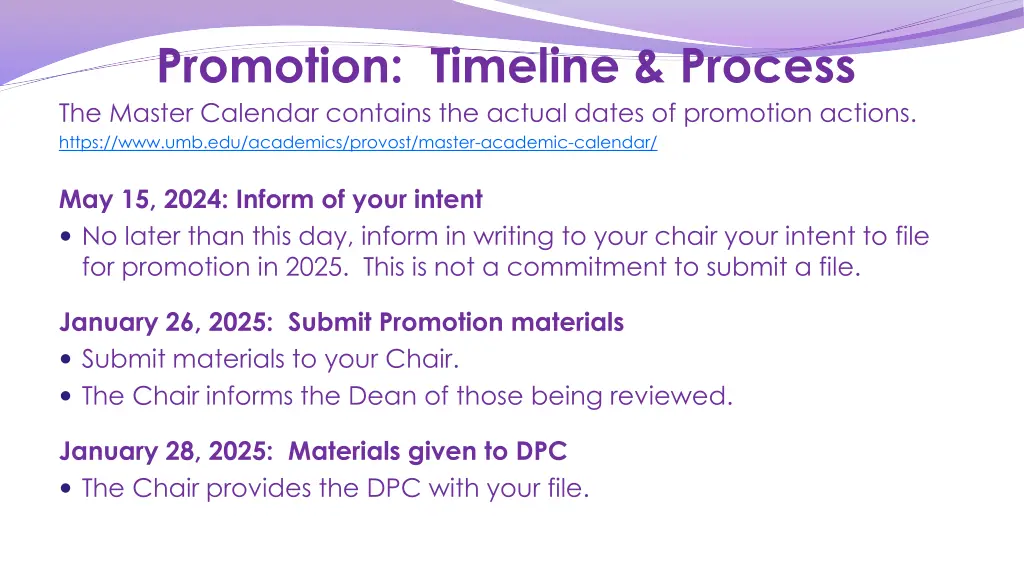 Promotion: Timeline & Process

The Master Calendar contains the actual dates of promotion actions.
https://www.umb.edu/academics/provost/master-academic-calendar/

May 15, 2024: Inform of your intent

• No later than this day, inform in writing to your chair your intent to file for promotion in 2025. This is not a commitment to submit a file.

January 26, 2025: Submit Promotion materials

• Submit materials to your Chair.
• The Chair informs the Dean of those being reviewed.

January 28, 2025: Materials given to DPC

• The Chair provides the DPC with your file.